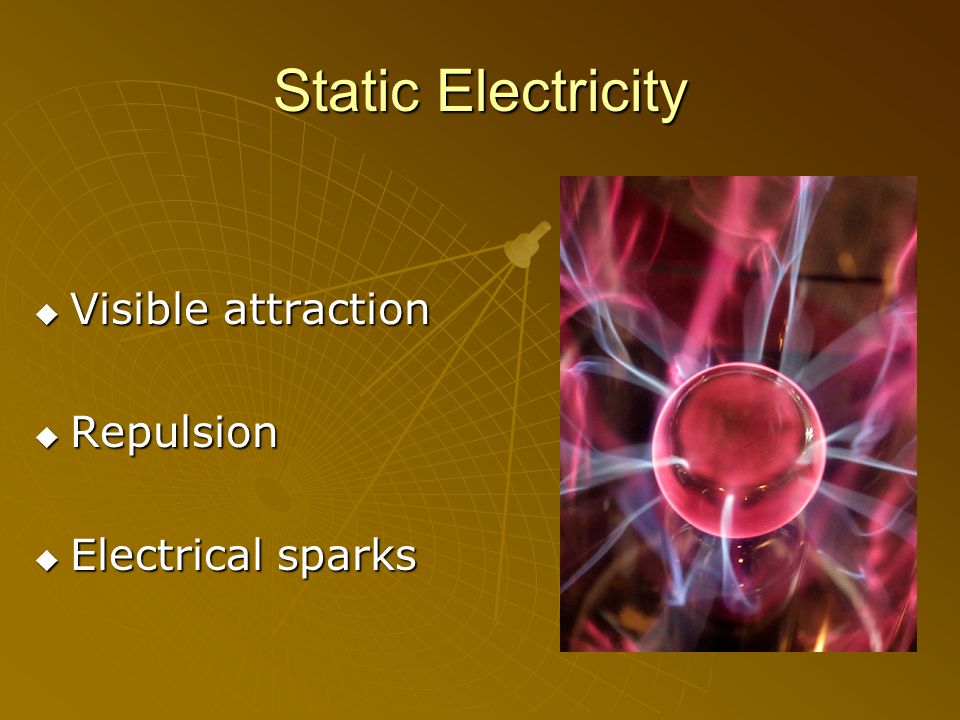 Static Electricity

◆ Visible attraction

◆ Repulsion

◆ Electrical sparks